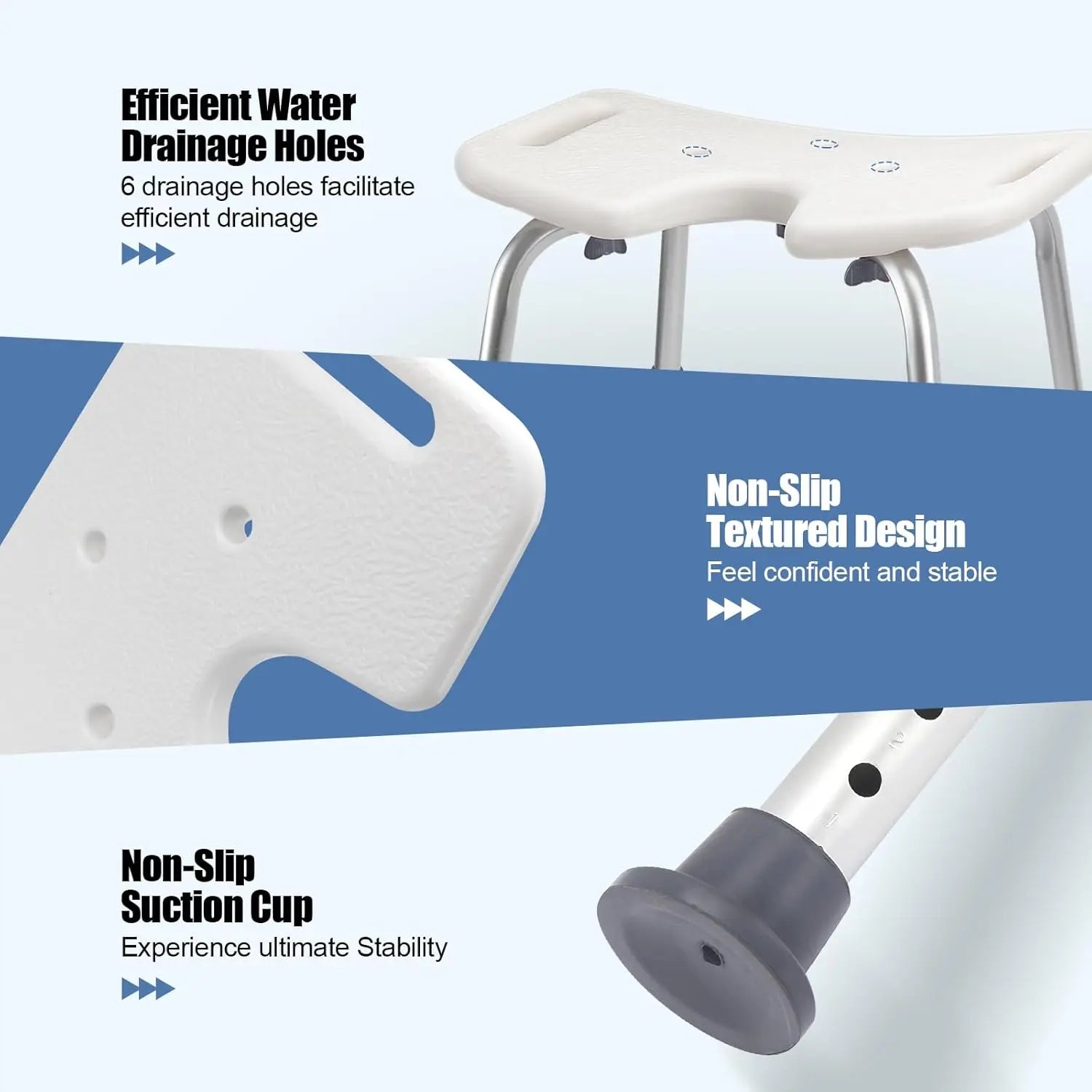 Efficient Water Drainage Holes
6 drainage holes facilitate efficient drainage

Non-Slip Textured Design
Feel confident and stable

Non-Slip Suction Cup
Experience ultimate Stability